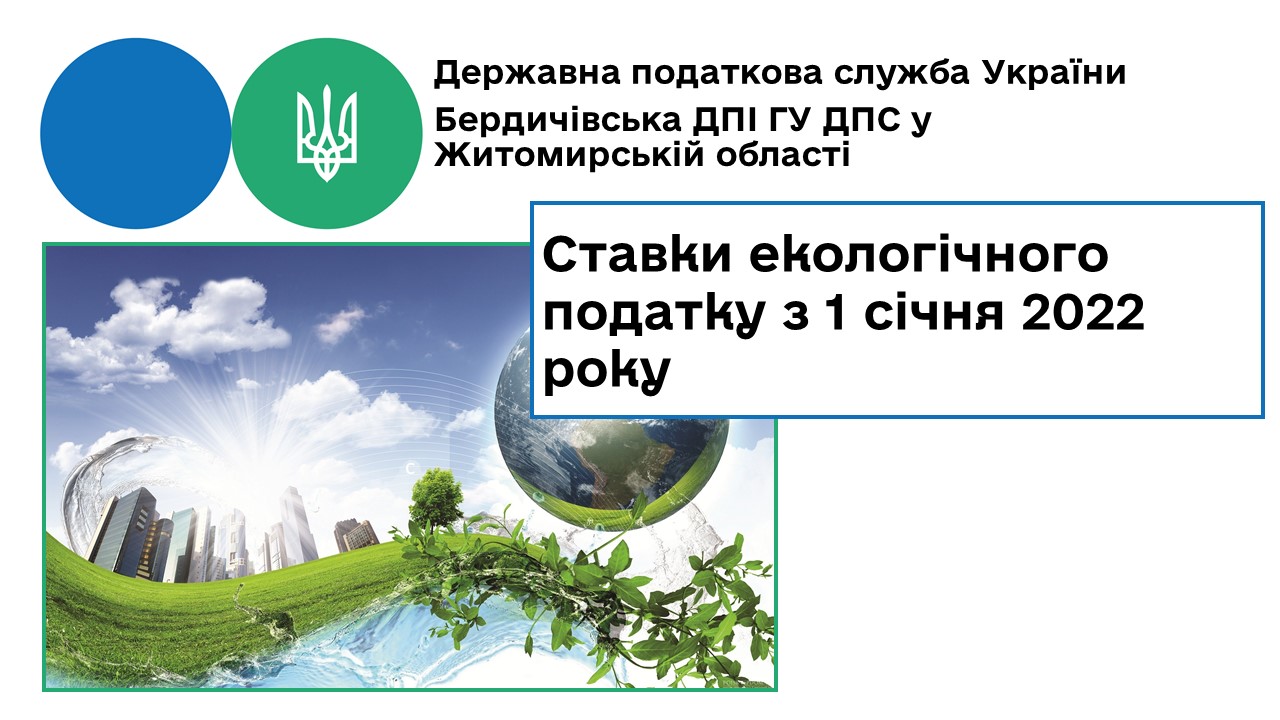 Державна податкова служба України
Бердичівська ДПІ ГУ ДПС у Житомирській області

Ставки екологічного податку з 1 січня 2022 року